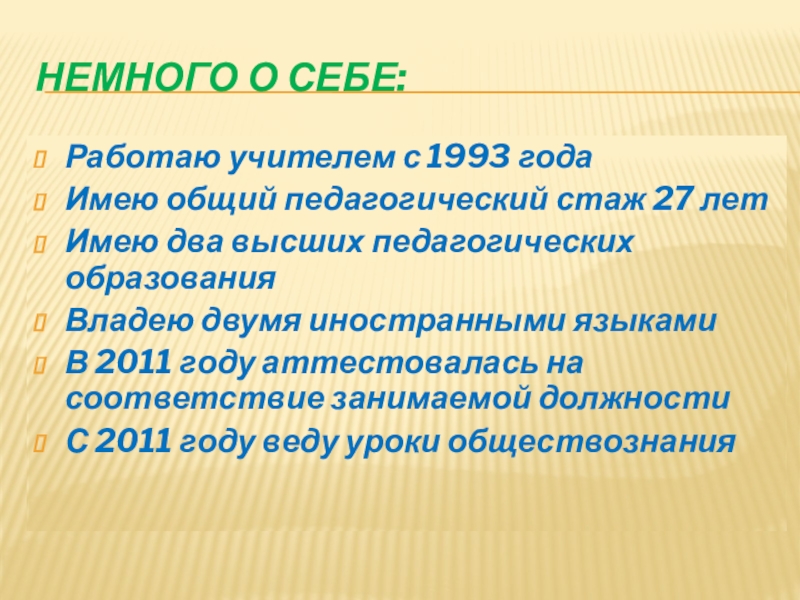 НЕМНОГО О СЕБЕ:

Работаю учителем с 1993 года

Имею общий педагогический стаж 27 лет

Имею два высших педагогических образования

Владею двумя иностранными языками

В 2011 году аттестовалась на соответствие занимаемой должности

С 2011 году веду уроки обществознания